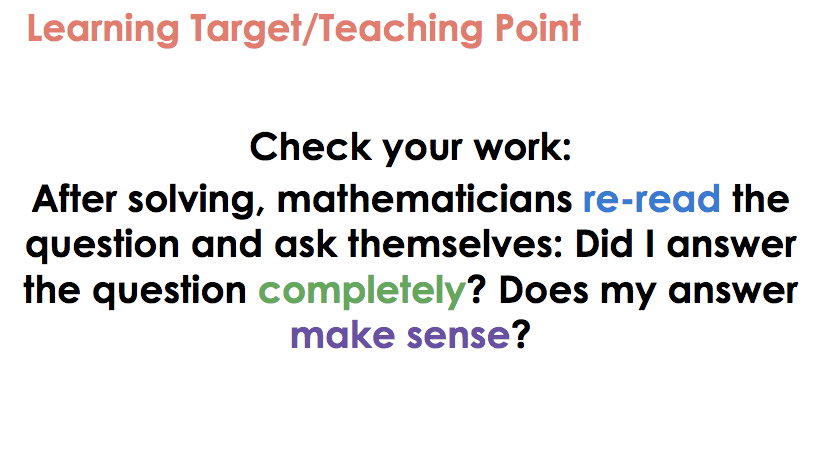 Learning Target/Teaching Point

Check your work:
After solving, mathematicians re-read the question and ask themselves: Did I answer the question completely? Does my answer make sense?